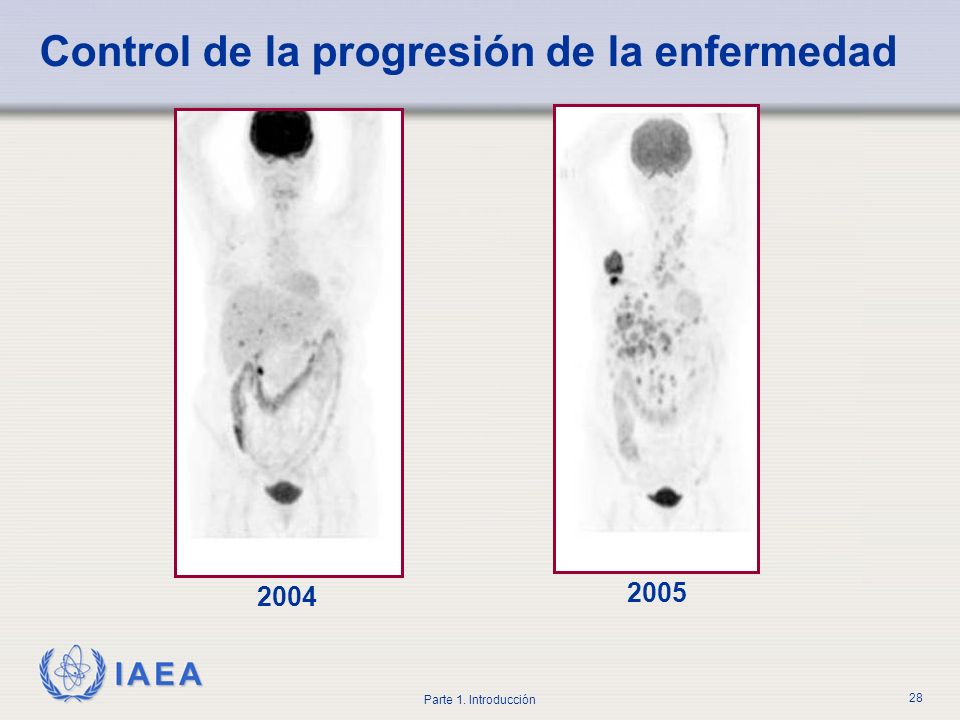 Control de la progresión de la enfermedad

2004

2005

IAEA

Parte 1. Introducción

28